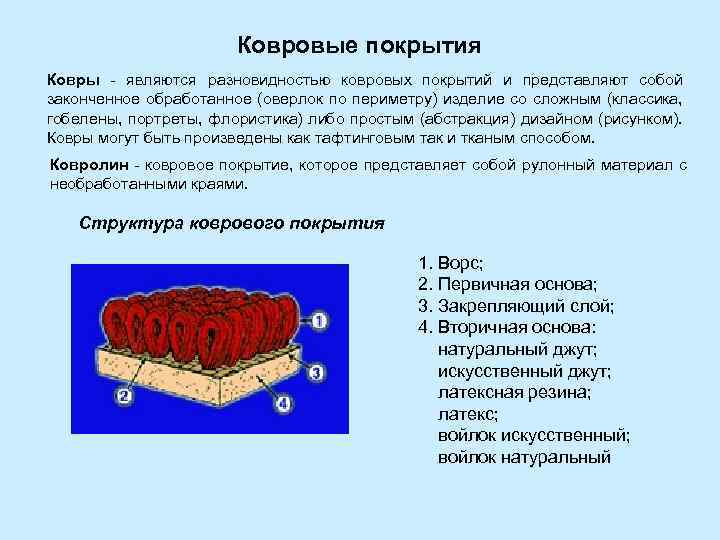 Ковровые покрытия

Ковры - являются разновидностью ковровых покрытий и представляют собой законченное обработанное (оверлок по периметру) изделие со сложным (классика, гобелены, портреты, флористика) либо простым (абстракция) дизайном (рисунком). Ковры могут быть произведены как тафтинговым так и тканым способом.

Ковролин - ковровое покрытие, которое представляет собой рулонный материал с необработанными краями.

Структура коврового покрытия

1
2
3
4

1. Ворс;
2. Первичная основа;
3. Закрепляющий слой;
4. Вторичная основа:
натуральный джут;
искусственный джут;
латексная резина;
латекс;
войлок искусственный;
войлок натуральный